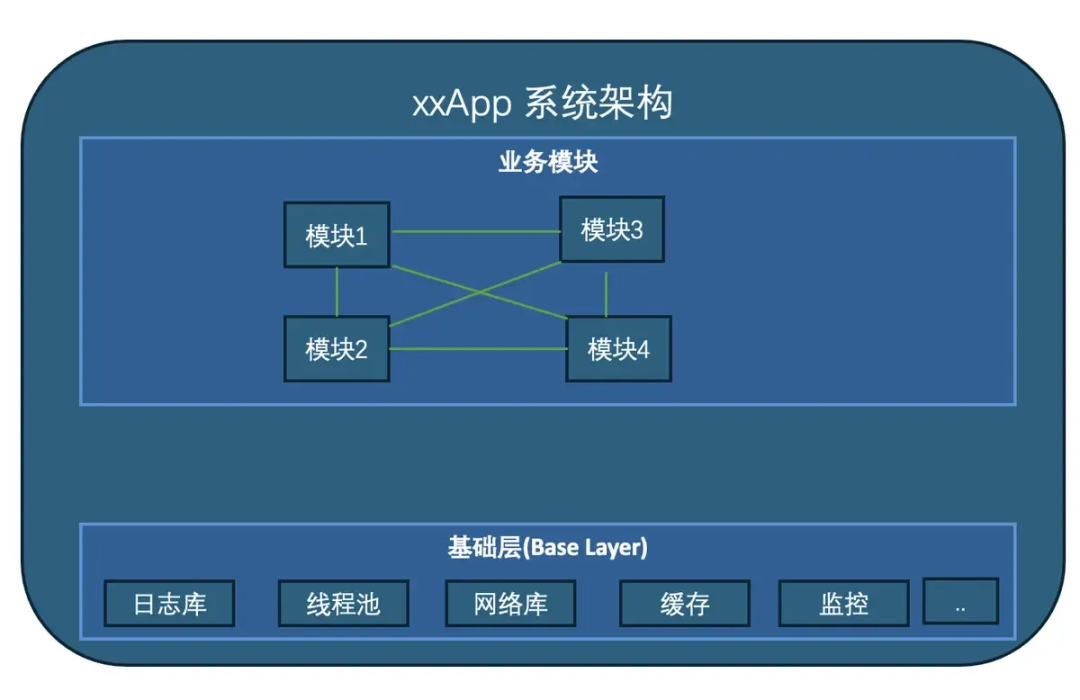 xxApp 系统架构

业务模块

模块1

模块3

模块2

模块4

基础层(Base Layer)

日志库

线程池

网络库

缓存

监控

..